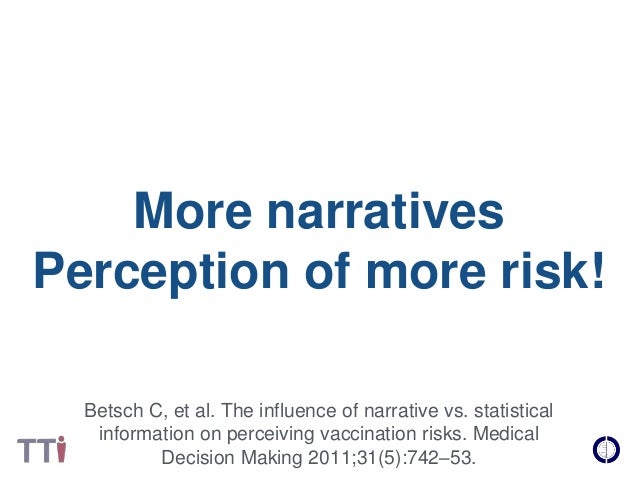 More narratives
Perception of more risk!

Betsch C, et al. The influence of narrative vs. statistical information on perceiving vaccination risks. Medical Decision Making 2011;31(5):742–53.

TTi